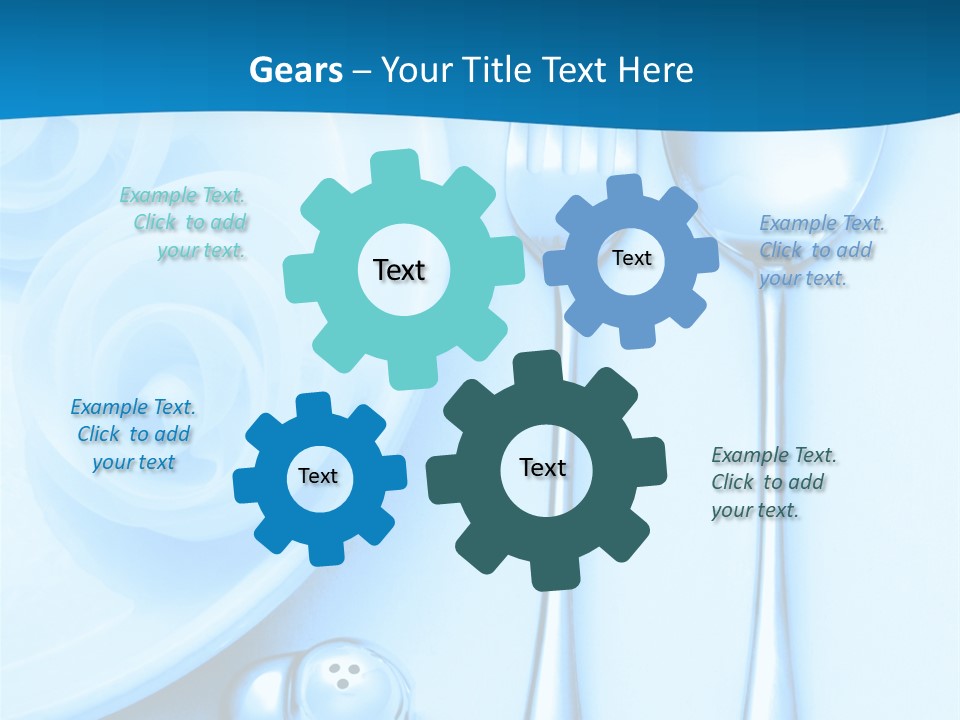 Gears – Your Title Text Here

Example Text. Click to add your text.

Text

Text

Example Text. Click to add your text.

Example Text. Click to add your text

Text

Text

Example Text. Click to add your text.